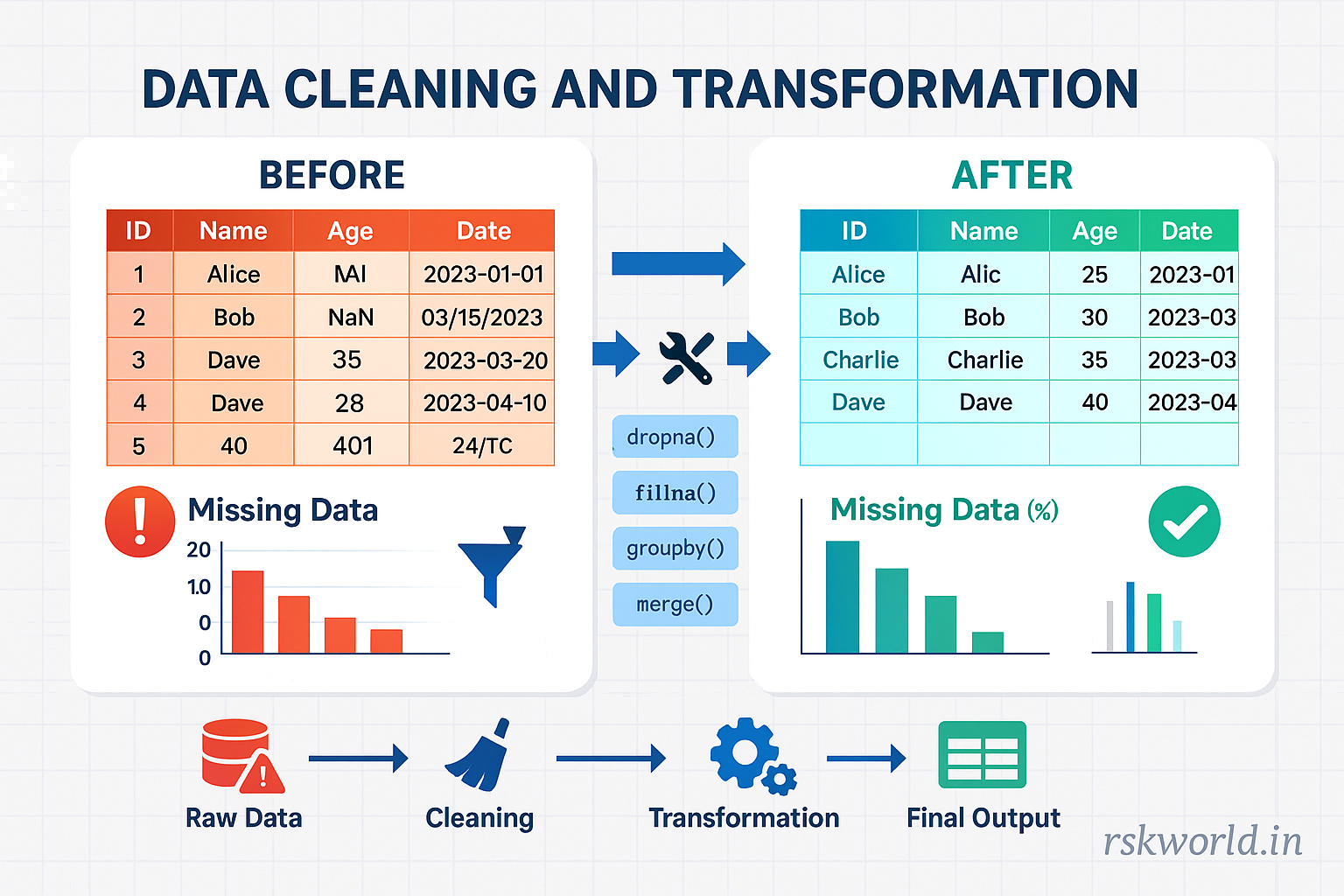 DATA CLEANING AND TRANSFORMATION

BEFORE

| ID | Name | Age | Date |
|---|---|---|---|
| 1 | Alice | MAI | 2023-01-01 |
| 2 | Bob | NaN | 03/15/2023 |
| 3 | Dave | 35 | 2023-03-20 |
| 4 | Dave | 28 | 2023-04-10 |
| 5 | 40 | 401 | 24/TC |

Missing Data

20
1.0
0
0

dropna()
fillna()
groupby()
merge()

AFTER

| ID | Name | Age | Date |
|---|---|---|---|
| Alice | Alic | 25 | 2023-01 |
| Bob | Bob | 30 | 2023-03 |
| Charlie | Charlie | 35 | 2023-03 |
| Dave | Dave | 40 | 2023-04 |
| | | | |

Missing Data (%)

Raw Data
Cleaning
Transformation
Final Output

rskworld.in